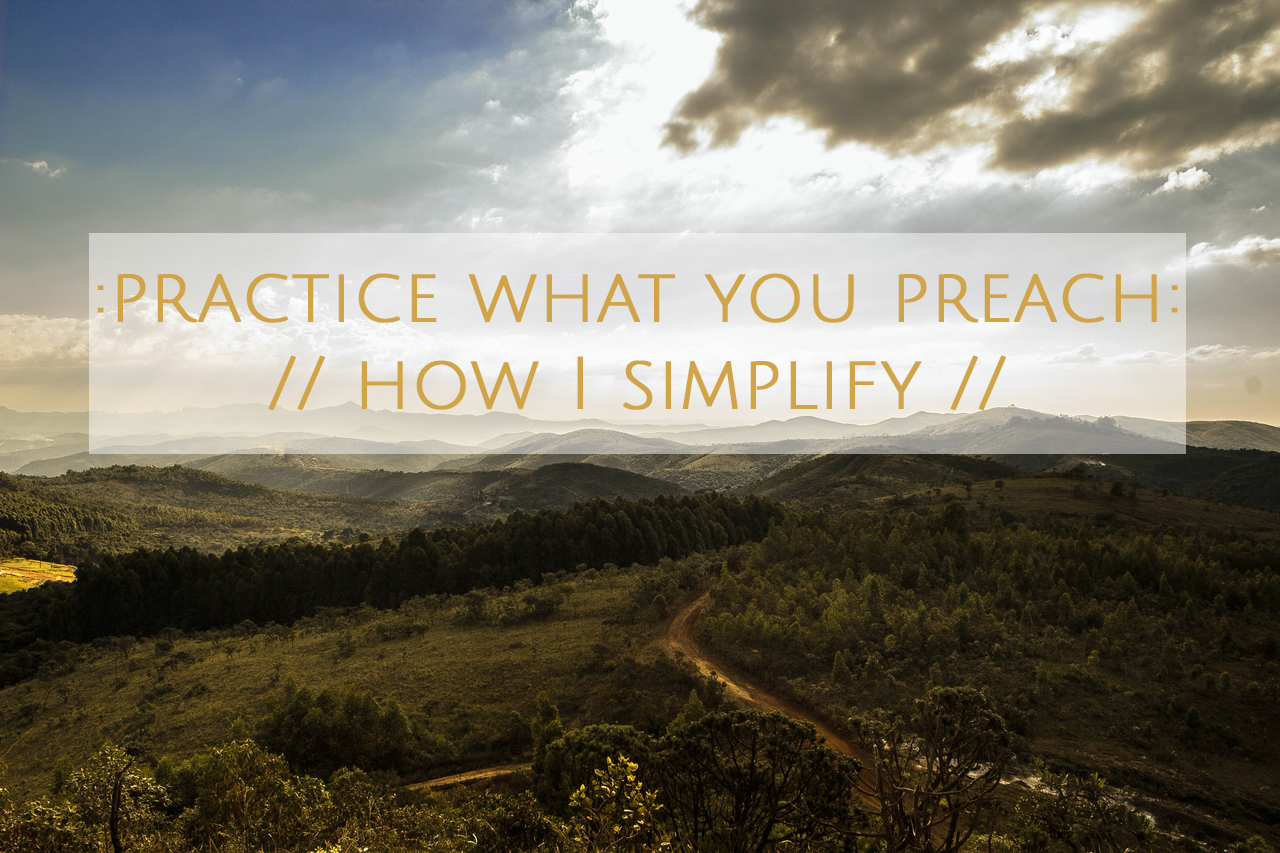 :PRACTICE WHAT YOU PREACH:
// HOW I SIMPLIFY //